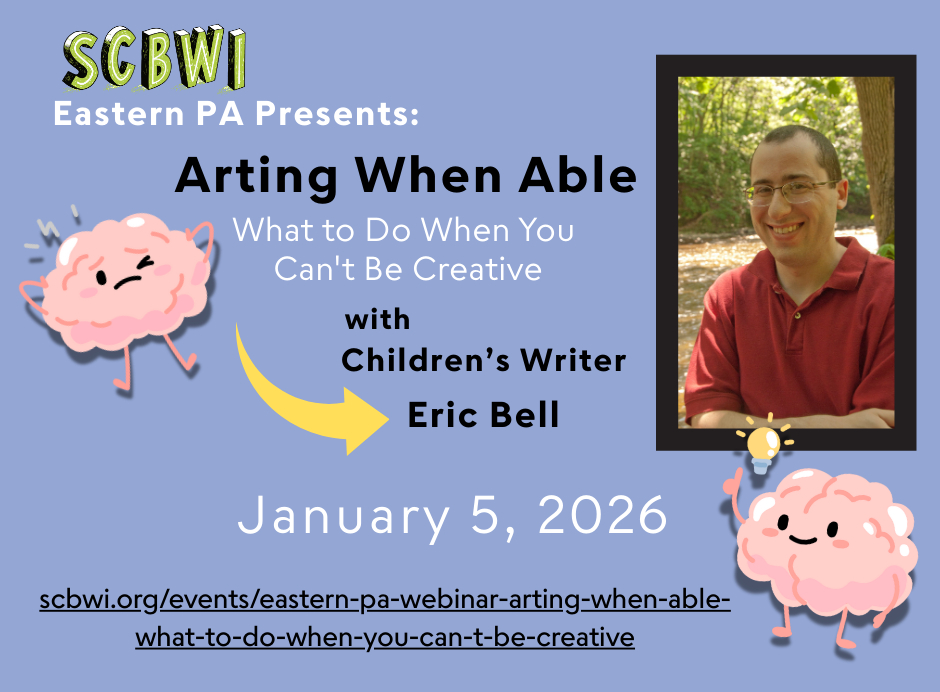 SCBWI
Eastern PA Presents:

Arting When Able

What to Do When You Can't Be Creative

with
Children's Writer
Eric Bell

January 5, 2026

scbwi.org/events/eastern-pa-webinar-arting-when-able-what-to-do-when-you-can-t-be-creative